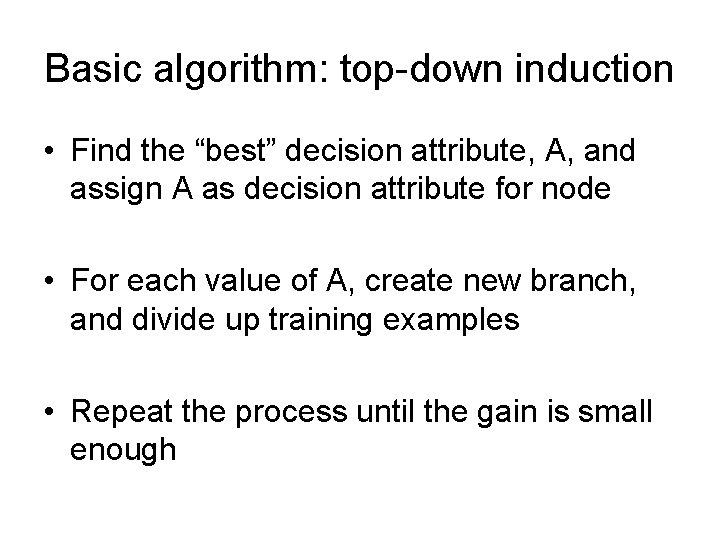 Basic algorithm: top-down induction

• Find the “best” decision attribute, A, and assign A as decision attribute for node

• For each value of A, create new branch, and divide up training examples

• Repeat the process until the gain is small enough